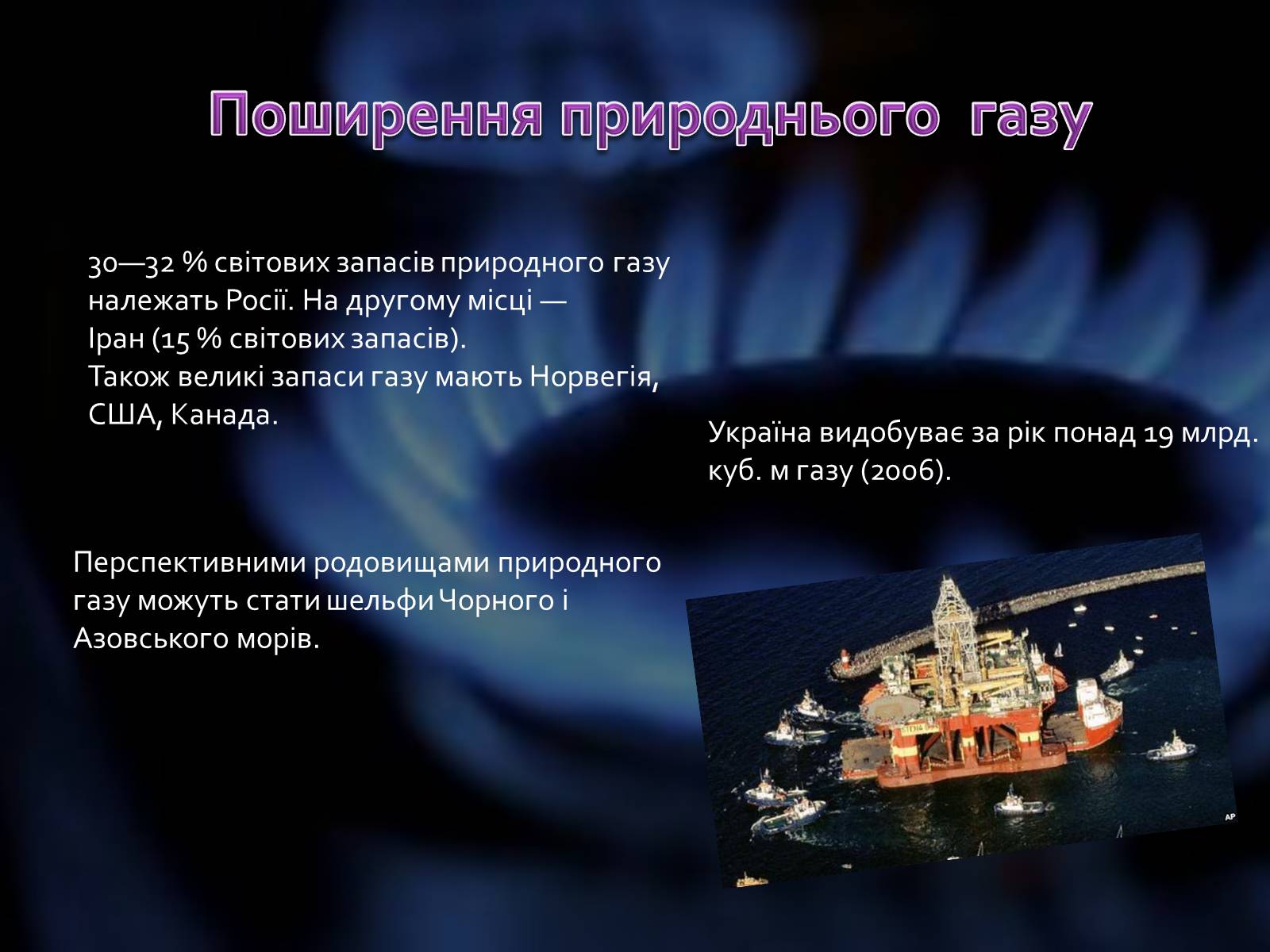 Поширення природнього газу

30—32 % світових запасів природного газу належать Росії. На другому місці — Іран (15 % світових запасів). Також великі запаси газу мають Норвегія, США, Канада.

Україна видобуває за рік понад 19 млрд. куб. м газу (2006).

Перспективними родовищами природного газу можуть стати шельфи Чорного і Азовського морів.

AP